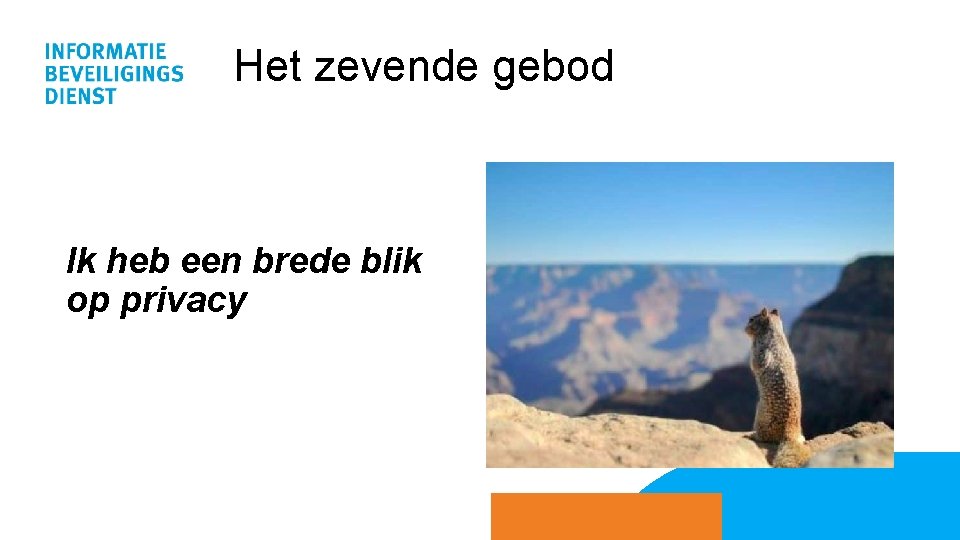 INFORMATIE
BEVEILIGINGS
DIENST

Het zevende gebod

Ik heb een brede blik op privacy